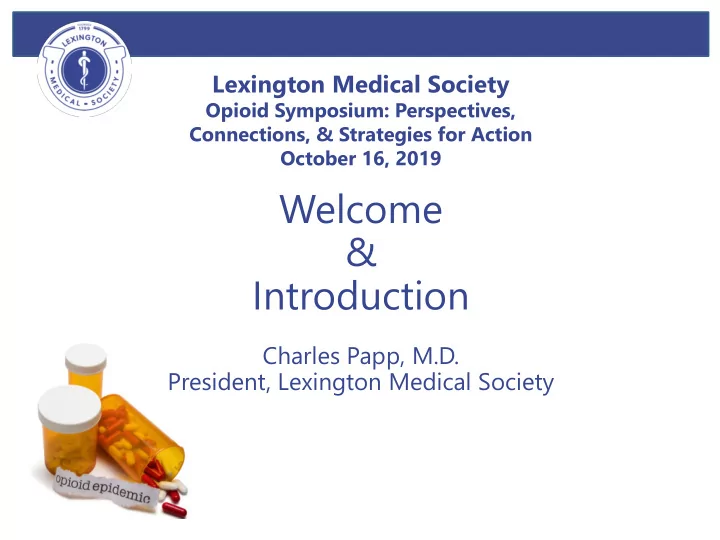 1799
LEXINGTON
MEDICAL • SOCIETY

Lexington Medical Society
Opioid Symposium: Perspectives, Connections, & Strategies for Action
October 16, 2019

Welcome
&
Introduction

Charles Papp, M.D.
President, Lexington Medical Society

opioid epidemic